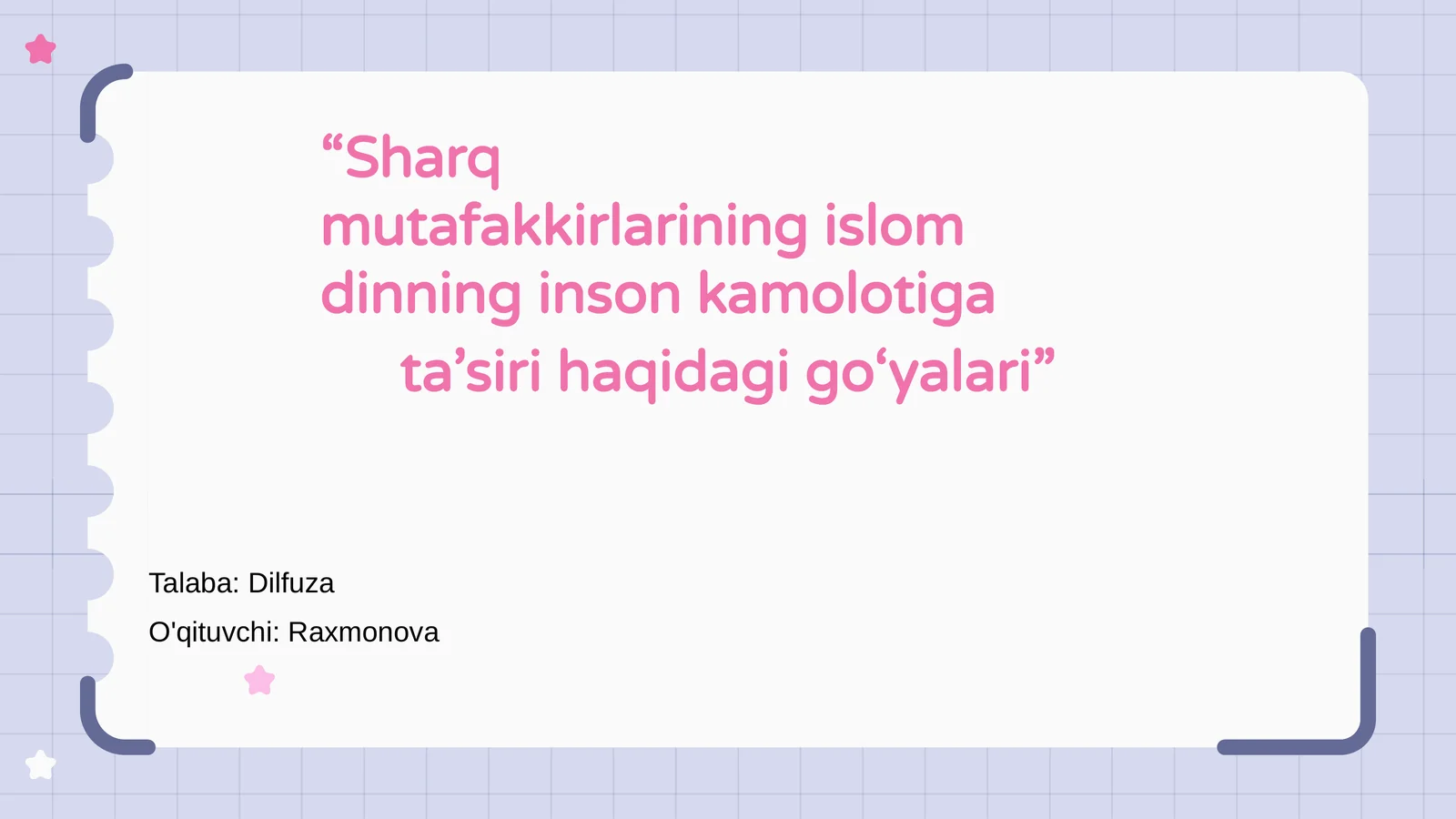 “Sharq mutafakkirlarining islom dinning inson kamolotiga ta’siri haqidagi go‘yalari”

Talaba: Dilfuza

O'qituvchi: Raxmonova